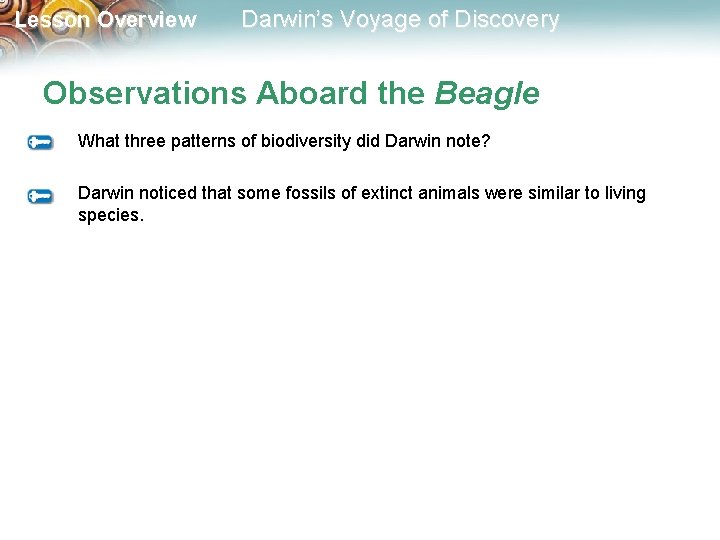 Lesson Overview Darwin's Voyage of Discovery

Observations Aboard the Beagle

What three patterns of biodiversity did Darwin note?

Darwin noticed that some fossils of extinct animals were similar to living species.